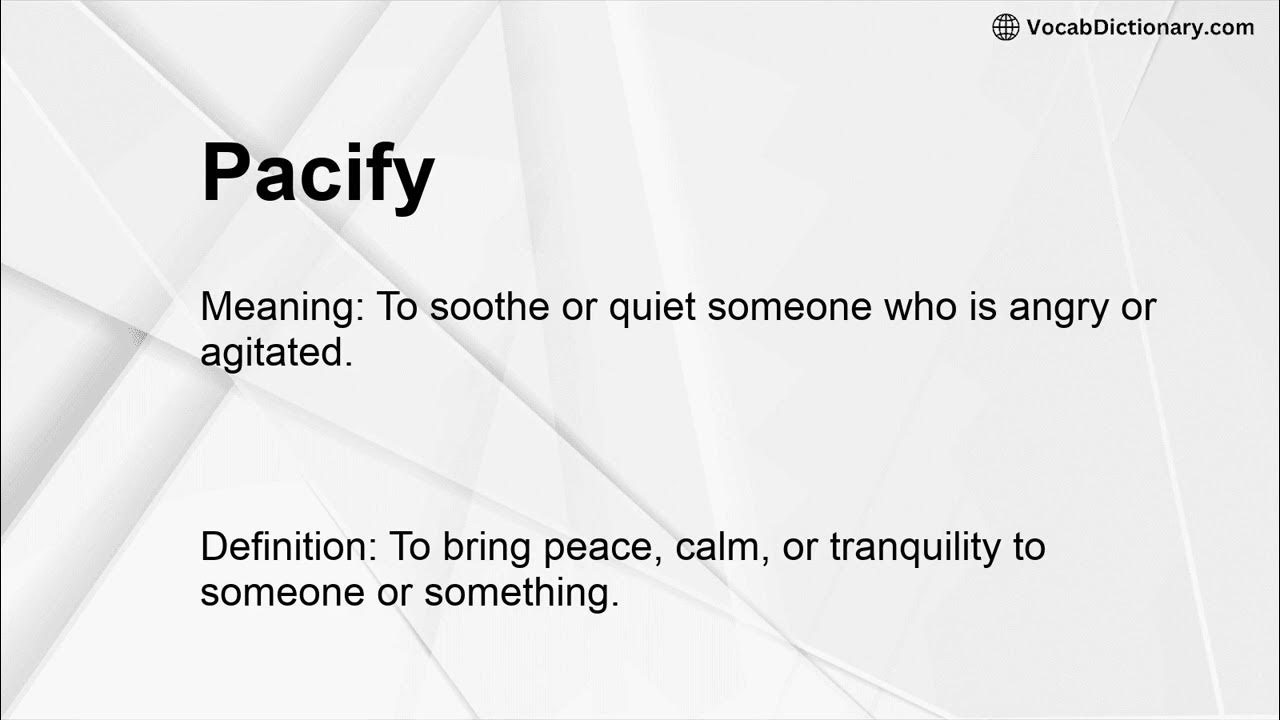 VocabDictionary.com

Pacify

Meaning: To soothe or quiet someone who is angry or agitated.

Definition: To bring peace, calm, or tranquility to someone or something.